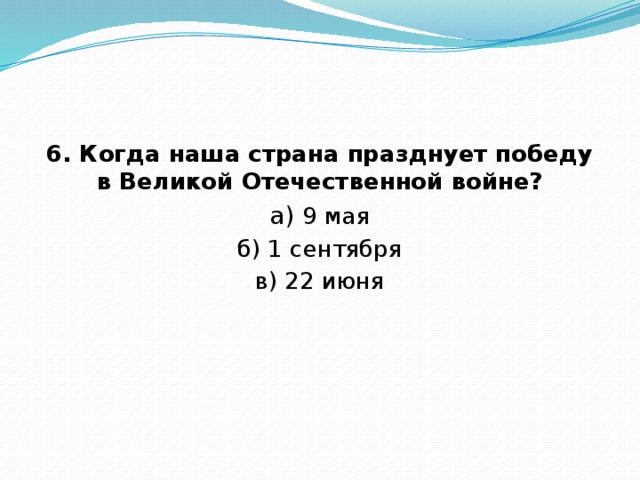 6. Когда наша страна празднует победу в Великой Отечественной войне?

а) 9 мая

б) 1 сентября

в) 22 июня